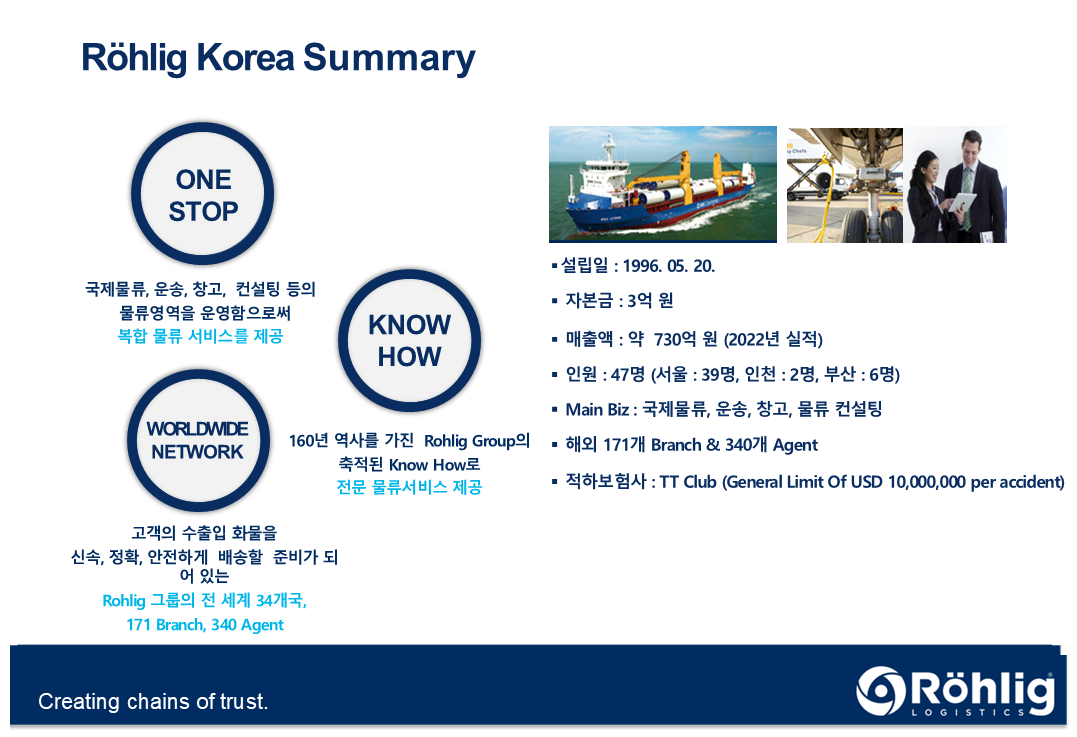 Röhlig Korea Summary

ONE STOP

국제물류, 운송, 창고, 컨설팅 등의 물류영역을 운영함으로써 복합 물류 서비스를 제공

KNOW HOW

160년 역사를 가진 Rohlig Group의 축적된 Know How로 전문 물류서비스 제공

WORLDWIDE NETWORK

고객의 수출입 화물을 신속, 정확, 안전하게 배송할 준비가 되어 있는 Rohlig 그룹의 전 세계 34개국, 171 Branch, 340 Agent

▪ 설립일 : 1996. 05. 20.

▪ 자본금 : 3억 원

▪ 매출액 : 약 730억 원 (2022년 실적)

▪ 인원 : 47명 (서울 : 39명, 인천 : 2명, 부산 : 6명)

▪ Main Biz : 국제물류, 운송, 창고, 물류 컨설팅

▪ 해외 171개 Branch & 340개 Agent

▪ 적하보험사 : TT Club (General Limit Of USD 10,000,000 per accident)

Creating chains of trust.

Röhlig LOGISTICS